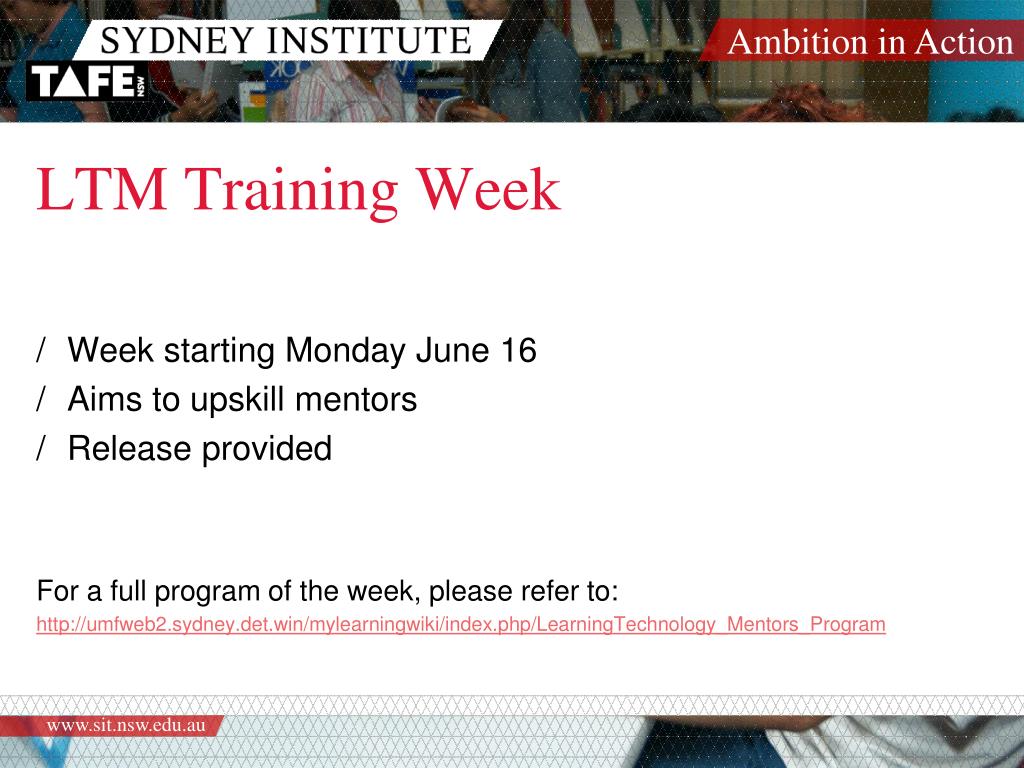 SYDNEY INSTITUTE
TAFE NSW
Ambition in Action

LTM Training Week

/ Week starting Monday June 16
/ Aims to upskill mentors
/ Release provided

For a full program of the week, please refer to:
http://umfweb2.sydney.det.win/mylearningwiki/index.php/LearningTechnology_Mentors_Program

www.sit.nsw.edu.au